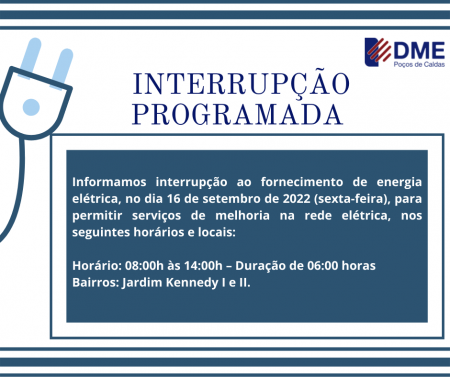 DME
Poços de Caldas

INTERRUPÇÃO PROGRAMADA

Informamos interrupção ao fornecimento de energia elétrica, no dia 16 de setembro de 2022 (sexta-feira), para permitir serviços de melhoria na rede elétrica, nos seguintes horários e locais:

Horário: 08:00h às 14:00h – Duração de 06:00 horas
Bairros: Jardim Kennedy I e II.